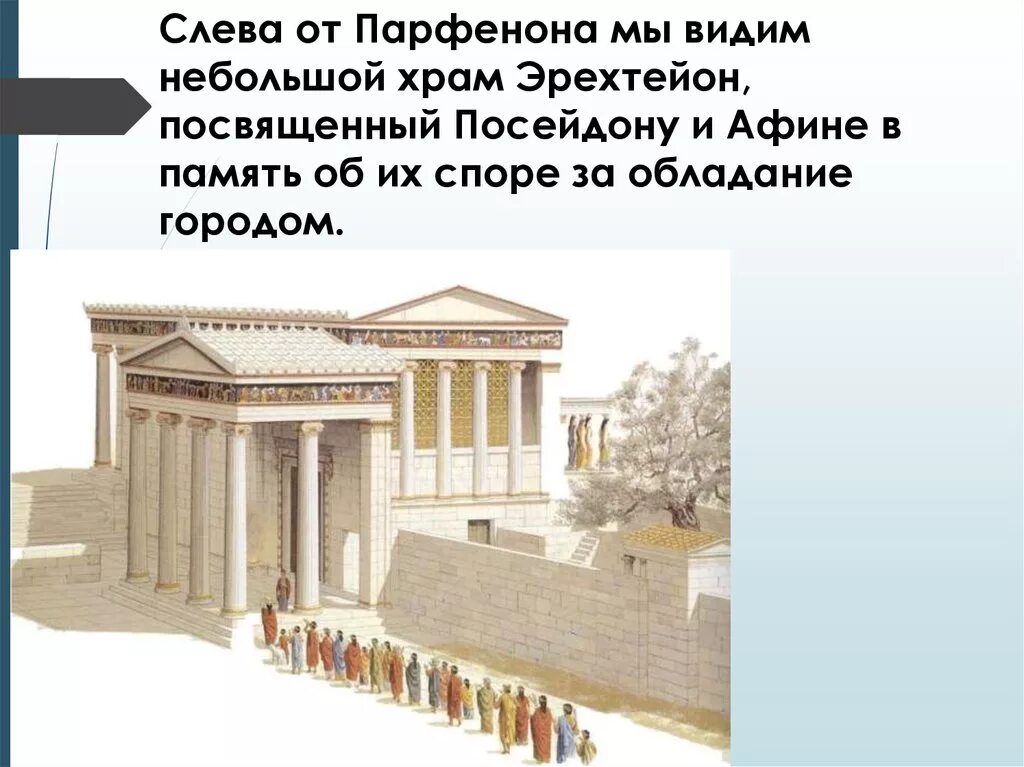 Слева от Парфенона мы видим небольшой храм Эрехтейон, посвященный Посейдону и Афине в память об их споре за обладание городом.